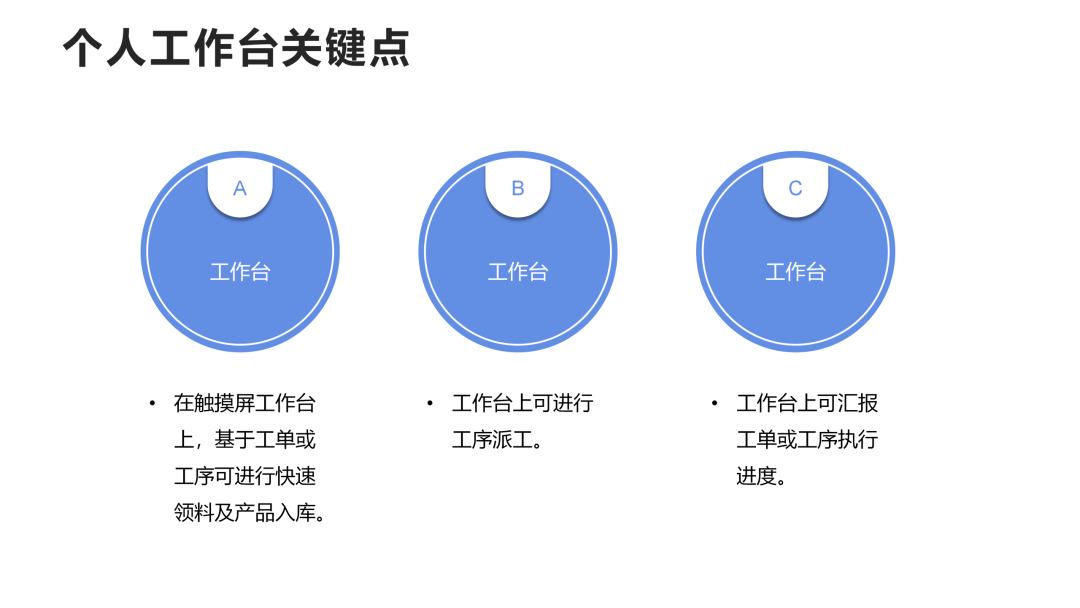 个人工作台关键点

A

工作台

B

工作台

C

工作台

• 在触摸屏工作台上，基于工单或工序可进行快速领料及产品入库。

• 工作台上可进行工序派工。

• 工作台上可汇报工单或工序执行进度。